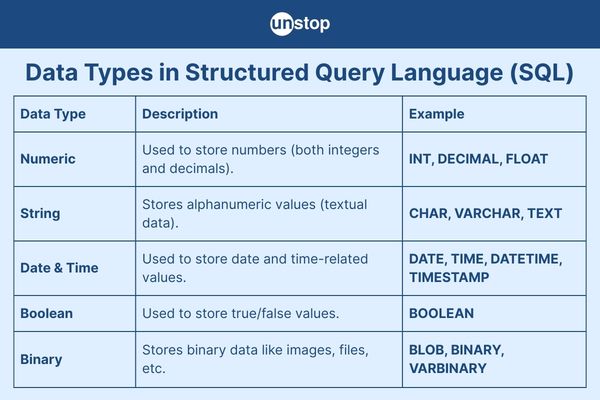 unstop

Data Types in Structured Query Language (SQL)

| Data Type | Description | Example |
|---|---|---|
| Numeric | Used to store numbers (both integers and decimals). | INT, DECIMAL, FLOAT |
| String | Stores alphanumeric values (textual data). | CHAR, VARCHAR, TEXT |
| Date & Time | Used to store date and time-related values. | DATE, TIME, DATETIME, TIMESTAMP |
| Boolean | Used to store true/false values. | BOOLEAN |
| Binary | Stores binary data like images, files, etc. | BLOB, BINARY, VARBINARY |